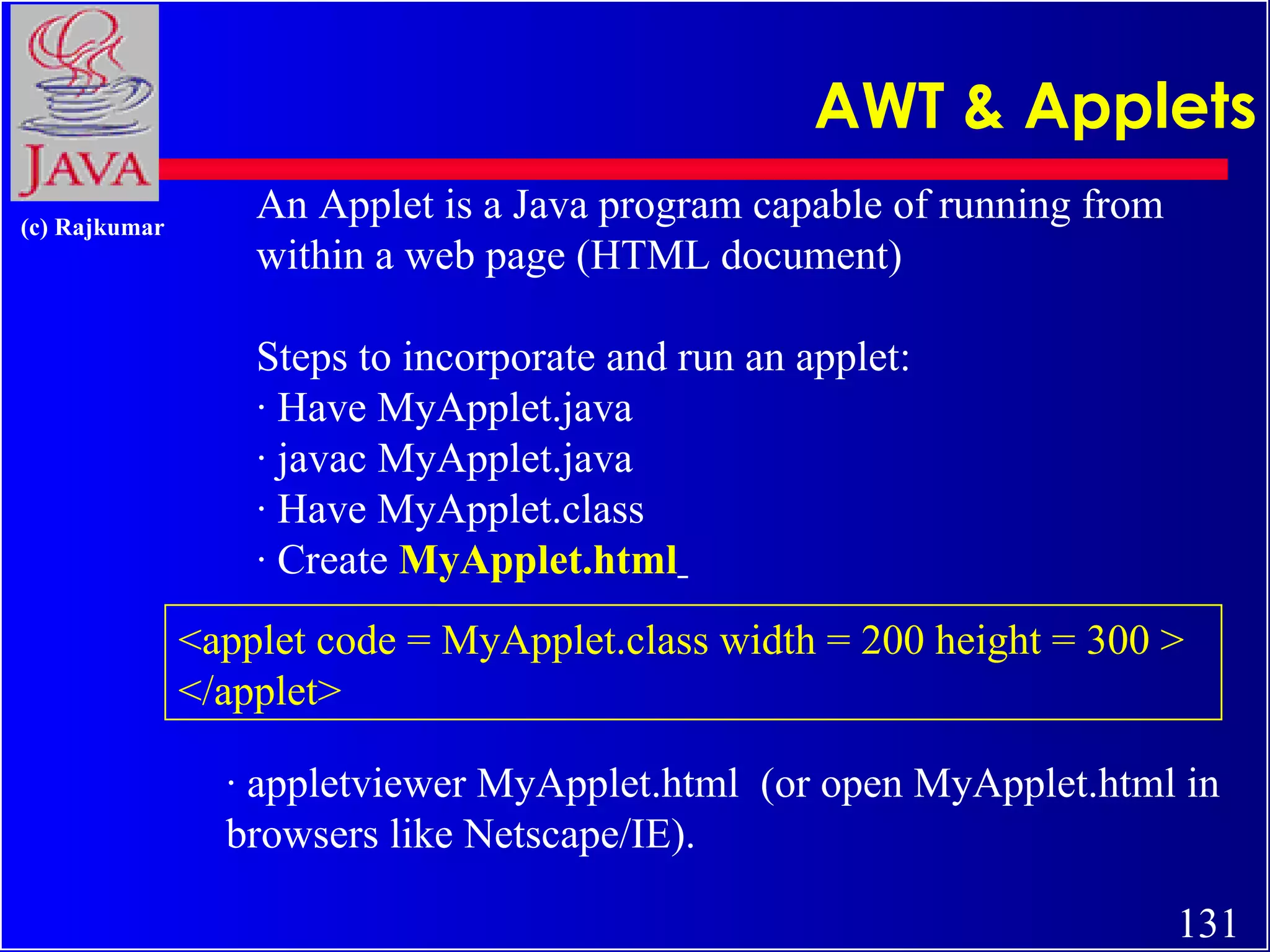 JAVA

(c) Rajkumar

AWT & Applets

An Applet is a Java program capable of running from within a web page (HTML document)

Steps to incorporate and run an applet:
· Have MyApplet.java
· javac MyApplet.java
· Have MyApplet.class
· Create MyApplet.html

<applet code = MyApplet.class width = 200 height = 300 >
</applet>

· appletviewer MyApplet.html (or open MyApplet.html in browsers like Netscape/IE).

131